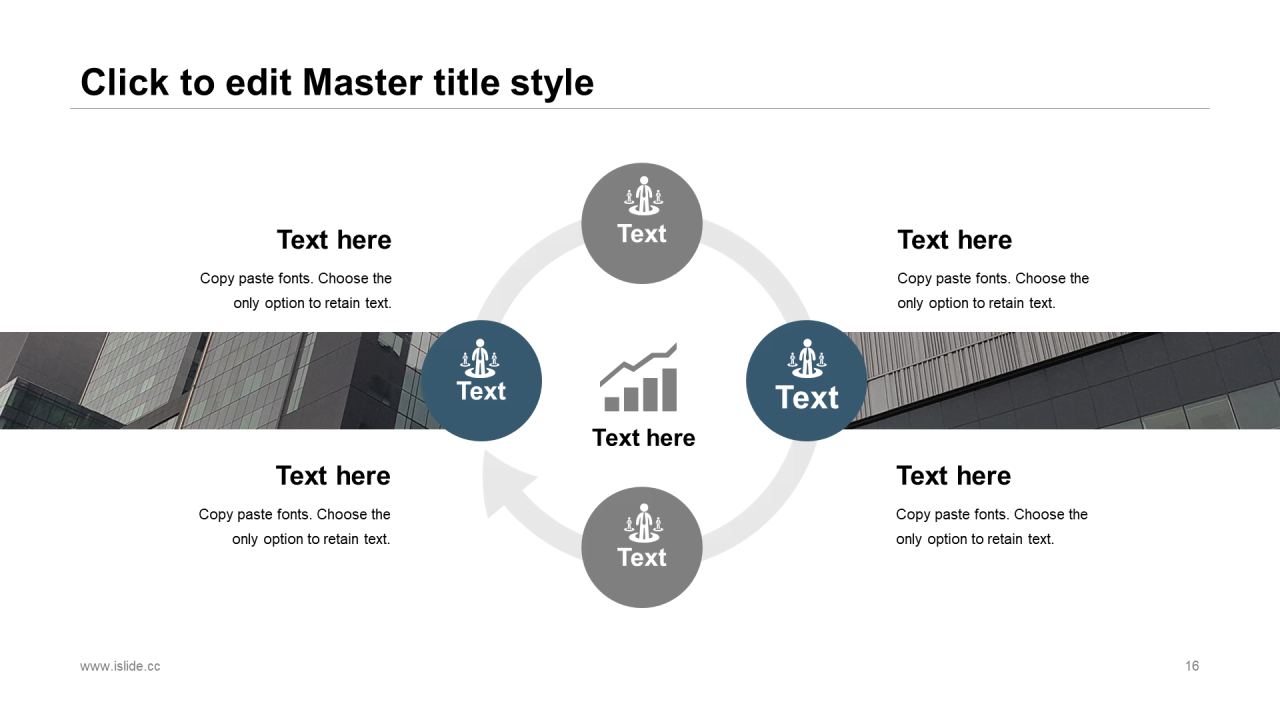 Click to edit Master title style

Text here

Copy paste fonts. Choose the only option to retain text.

Text

Text here

Copy paste fonts. Choose the only option to retain text.

Text

Text here

Text

Text here

Copy paste fonts. Choose the only option to retain text.

Text

Text here

Copy paste fonts. Choose the only option to retain text.

www.islide.cc

16